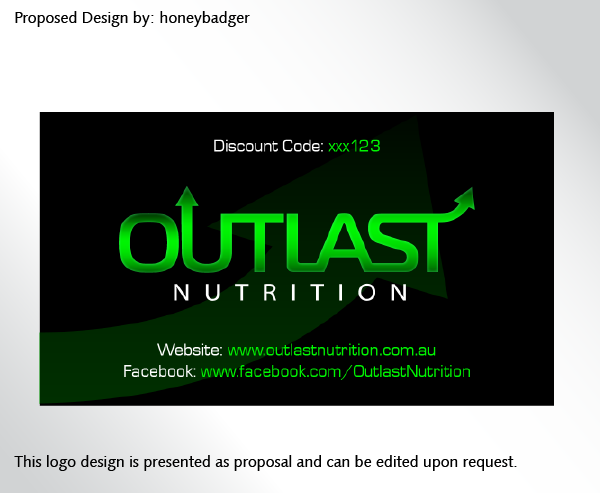 Proposed Design by: honeybadger

Discount Code: xxx123

OUTLAST
NUTRITION

Website: www.outlastnutrition.com.au
Facebook: www.facebook.com/OutlastNutrition

This logo design is presented as proposal and can be edited upon request.